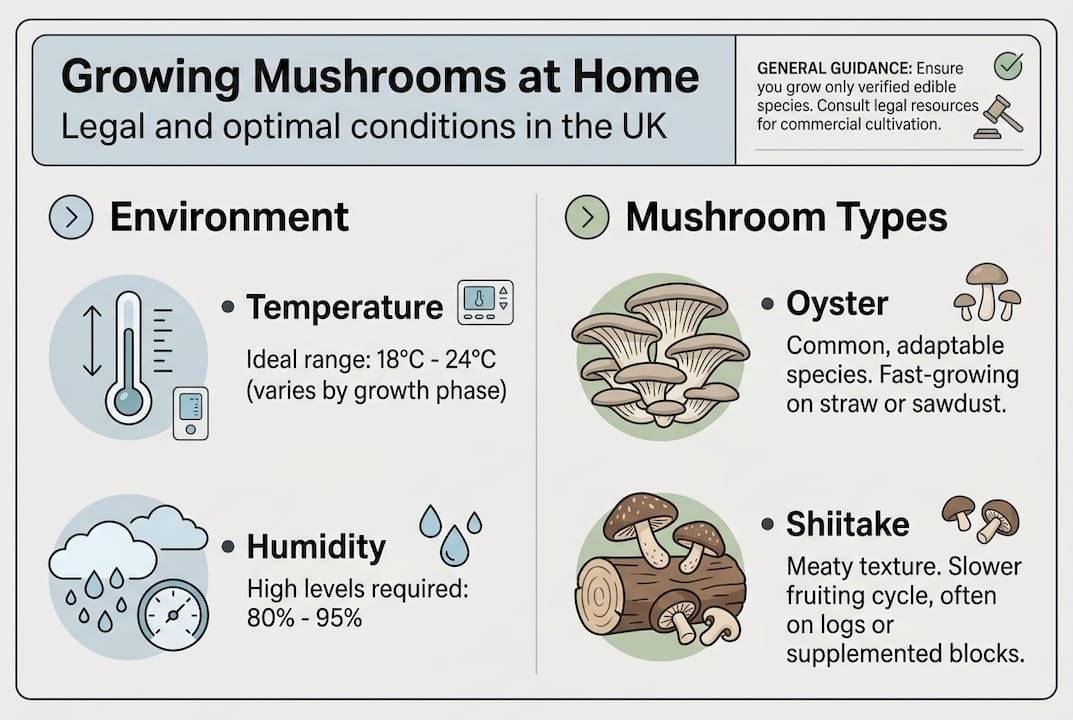 Growing Mushrooms at Home
Legal and optimal conditions in the UK

GENERAL GUIDANCE: Ensure you grow only verified edible species. Consult legal resources for commercial cultivation.

Environment

Temperature
Ideal range: 18°C - 24°C (varies by growth phase)

Humidity
High levels required: 80% - 95%

Mushroom Types

Oyster
Common, adaptable species. Fast-growing on straw or sawdust.

Shiitake
Meaty texture. Slower fruiting cycle, often on logs or supplemented blocks.